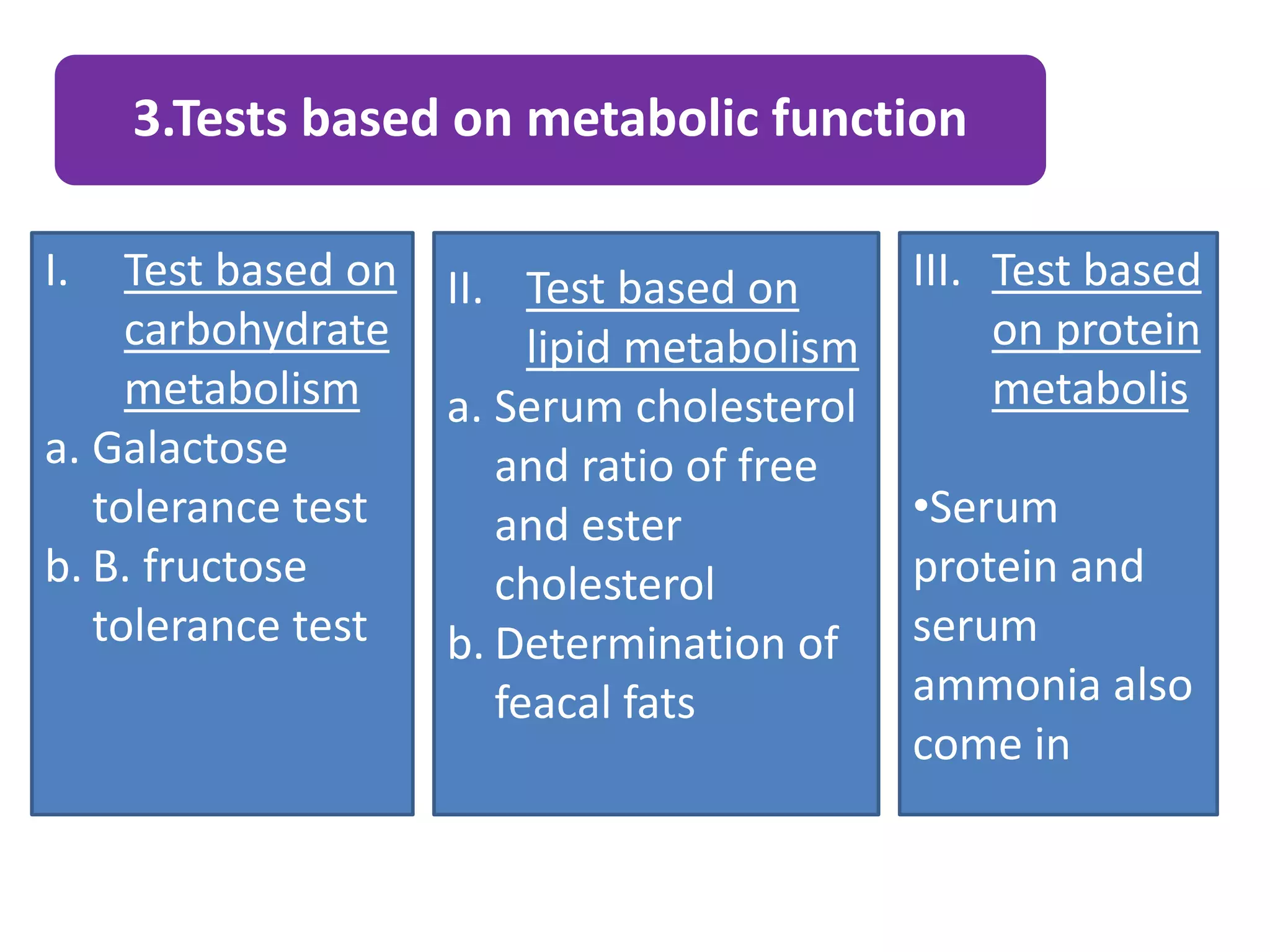 3.Tests based on metabolic function

I. Test based on carbohydrate metabolism

a. Galactose tolerance test

b. B. fructose tolerance test

II. Test based on lipid metabolism

a. Serum cholesterol and ratio of free and ester cholesterol

b. Determination of feacal fats

III. Test based on protein metabolis

•Serum protein and serum ammonia also come in